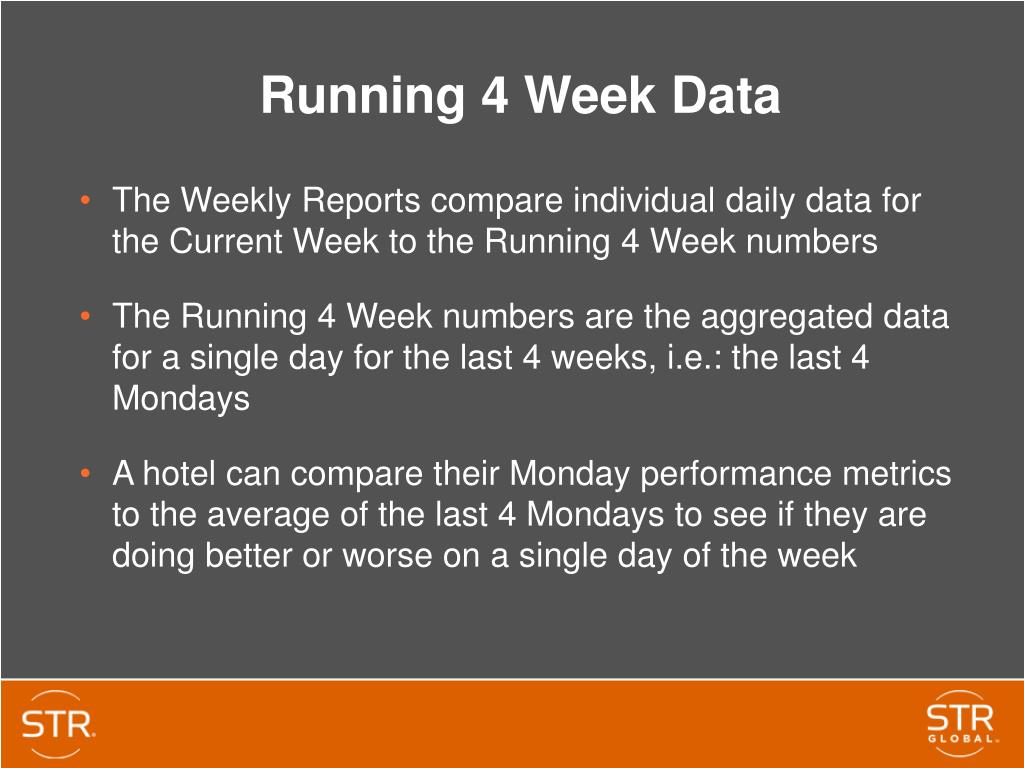 Running 4 Week Data

• The Weekly Reports compare individual daily data for the Current Week to the Running 4 Week numbers

• The Running 4 Week numbers are the aggregated data for a single day for the last 4 weeks, i.e.: the last 4 Mondays

• A hotel can compare their Monday performance metrics to the average of the last 4 Mondays to see if they are doing better or worse on a single day of the week

STR

STR GLOBAL